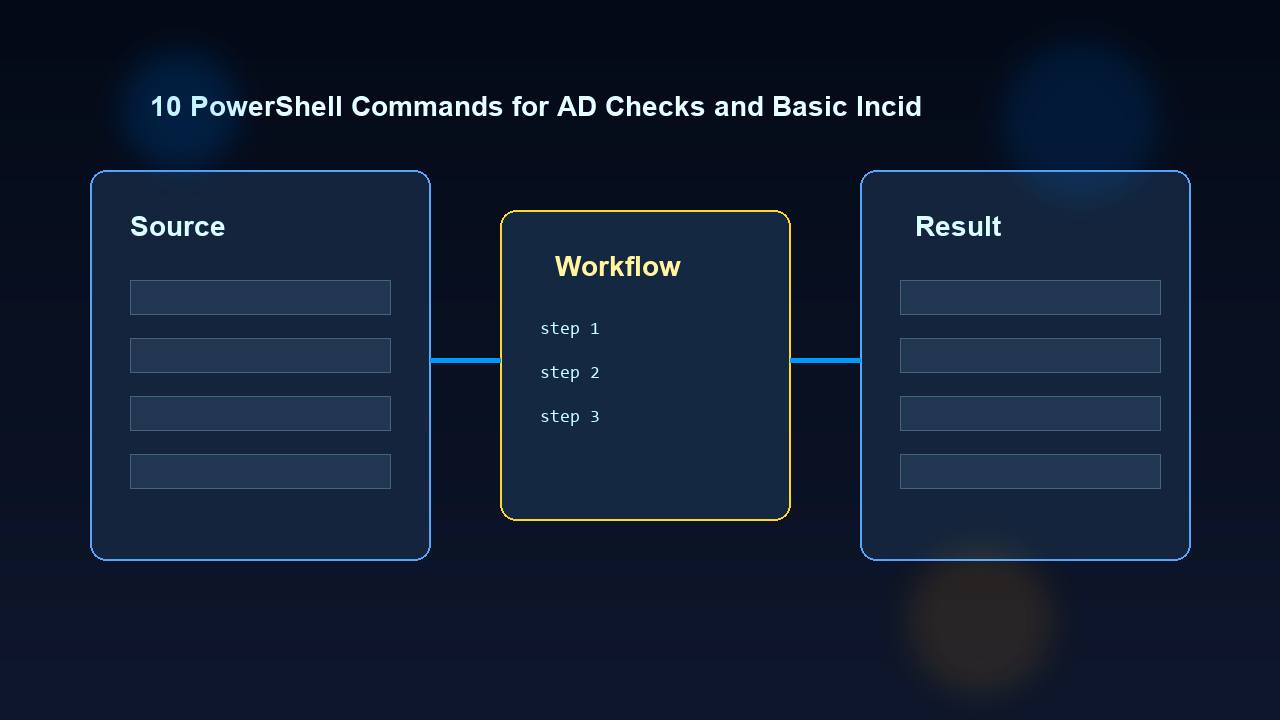 10 PowerShell Commands for AD Checks and Basic Incid

Source

Workflow

step 1

step 2

step 3

Result